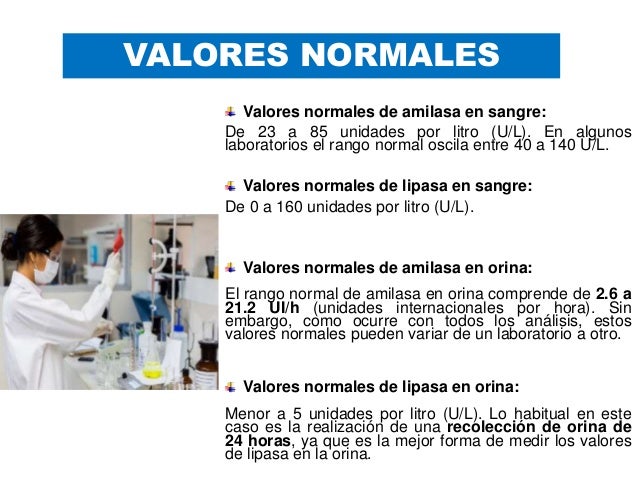 VALORES NORMALES

Valores normales de amilasa en sangre:

De 23 a 85 unidades por litro (U/L). En algunos laboratorios el rango normal oscila entre 40 a 140 U/L.

Valores normales de lipasa en sangre:

De 0 a 160 unidades por litro (U/L).

Valores normales de amilasa en orina:

El rango normal de amilasa en orina comprende de 2.6 a 21.2 UI/h (unidades internacionales por hora). Sin embargo, como ocurre con todos los análisis, estos valores normales pueden variar de un laboratorio a otro.

Valores normales de lipasa en orina:

Menor a 5 unidades por litro (U/L). Lo habitual en este caso es la realización de una recolección de orina de 24 horas, ya que es la mejor forma de medir los valores de lipasa en la orina.